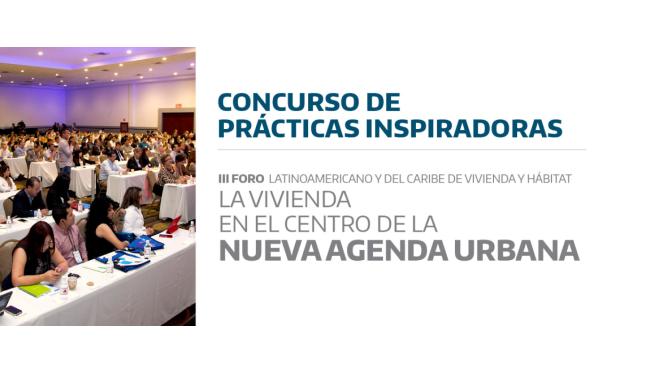 CONCURSO DE PRÁCTICAS INSPIRADORAS

III FORO LATINOAMERICANO Y DEL CARIBE DE VIVIENDA Y HÁBITAT
LA VIVIENDA EN EL CENTRO DE LA NUEVA AGENDA URBANA